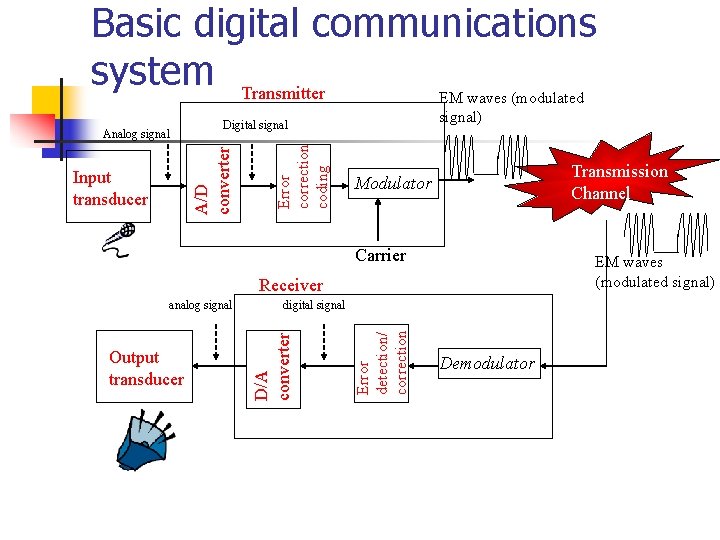 Basic digital communications system

Transmitter

EM waves (modulated signal)

Analog signal

Digital signal

Input transducer

A/D converter

Error correction coding

Modulator

Transmission Channel

Carrier

EM waves (modulated signal)

Receiver

analog signal

digital signal

Output transducer

D/A converter

Error detection/ correction

Demodulator